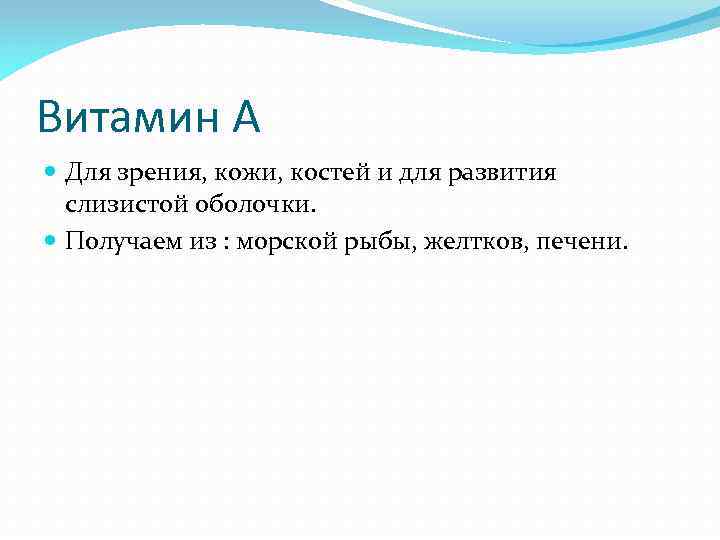 Витамин А

Для зрения, кожи, костей и для развития слизистой оболочки.

Получаем из : морской рыбы, желтков, печени.